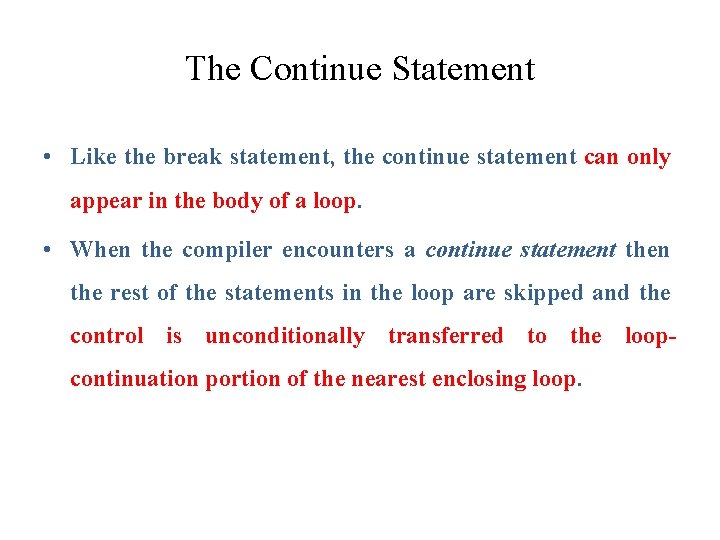 The Continue Statement

• Like the break statement, the continue statement can only appear in the body of a loop.

• When the compiler encounters a continue statement then the rest of the statements in the loop are skipped and the control is unconditionally transferred to the loop-continuation portion of the nearest enclosing loop.